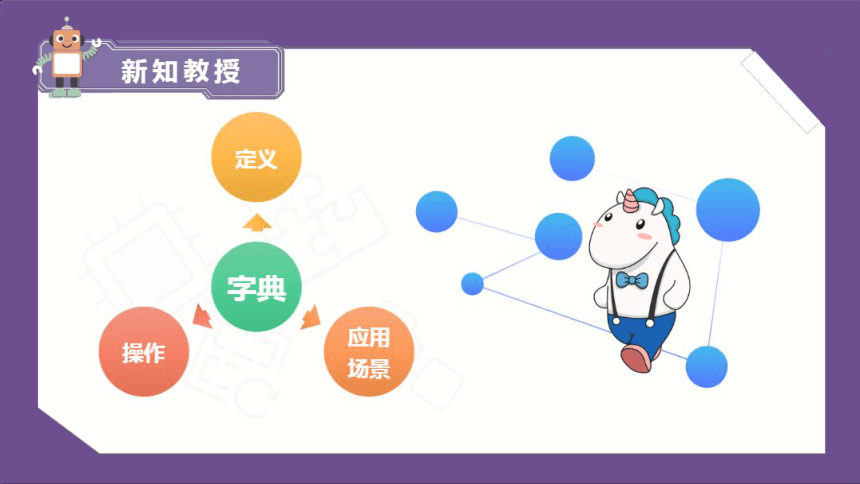 新知教授

定义

字典

操作

应用场景